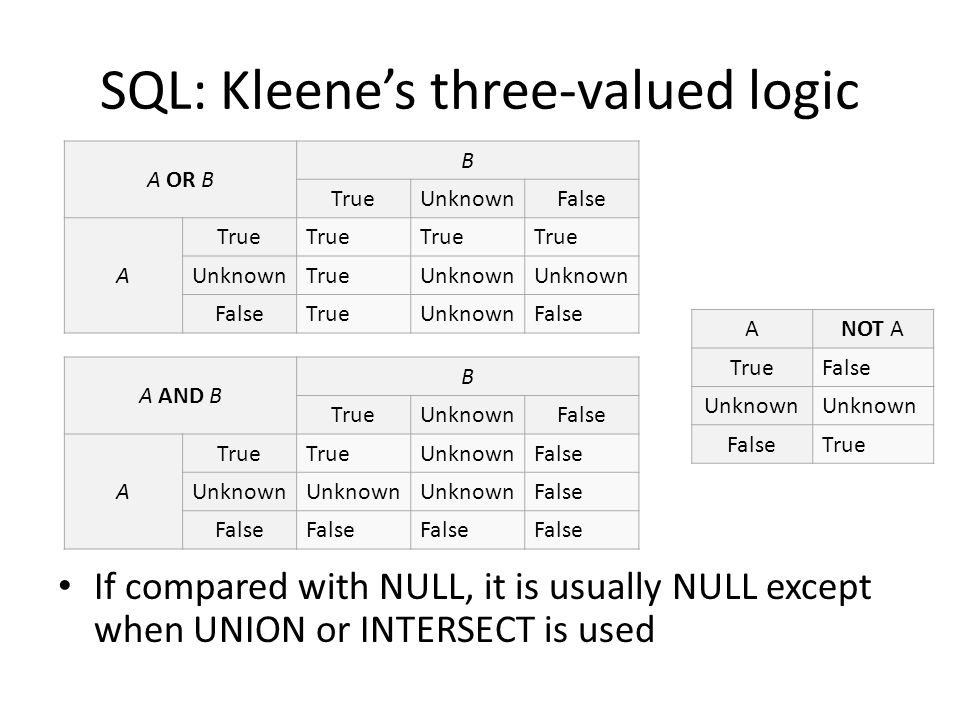 SQL: Kleene's three-valued logic

| A OR B | | B | | |
|---|---|---|---|---|
| | | True | Unknown | False |
| A | True | True | True | True |
| | Unknown | True | Unknown | Unknown |
| | False | True | Unknown | False |

| A AND B | | B | | |
|---|---|---|---|---|
| | | True | Unknown | False |
| A | True | True | Unknown | False |
| | Unknown | Unknown | Unknown | False |
| | False | False | False | False |

| A | NOT A |
|---|---|
| True | False |
| Unknown | Unknown |
| False | True |

• If compared with NULL, it is usually NULL except when UNION or INTERSECT is used